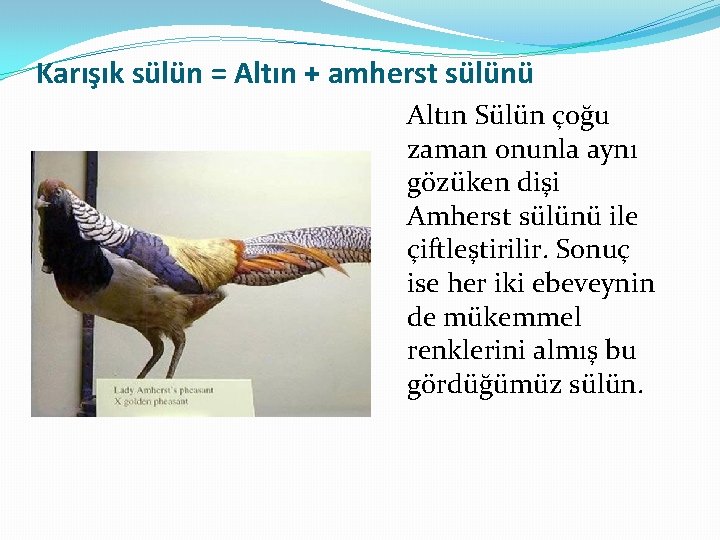 Karışık sülün = Altın + amherst sülünü

Lady Amherst's pheasant
X golden pheasant

Altın Sülün çoğu zaman onunla aynı gözüken dişi Amherst sülünü ile çiftleştirilir. Sonuç ise her iki ebeveynin de mükemmel renklerini almış bu gördüğümüz sülün.